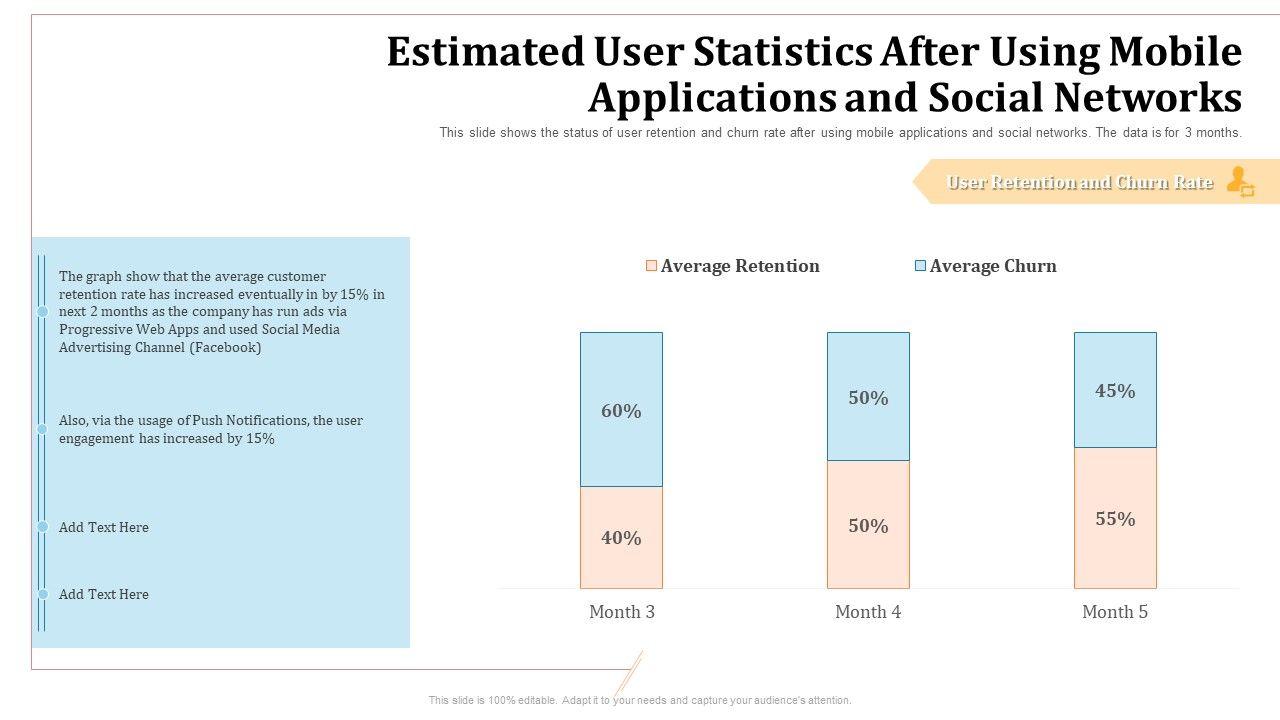 Estimated User Statistics After Using Mobile Applications and Social Networks

This slide shows the status of user retention and churn rate after using mobile applications and social networks. The data is for 3 months.

User Retention and Churn Rate

The graph show that the average customer retention rate has increased eventually in by 15% in next 2 months as the company has run ads via Progressive Web Apps and used Social Media Advertising Channel (Facebook)

Also, via the usage of Push Notifications, the user engagement has increased by 15%

Add Text Here

Add Text Here

Average Retention
Average Churn

60%
40%
50%
50%
45%
55%

Month 3
Month 4
Month 5

This slide is 100% editable. Adapt it to your needs and capture your audience's attention.